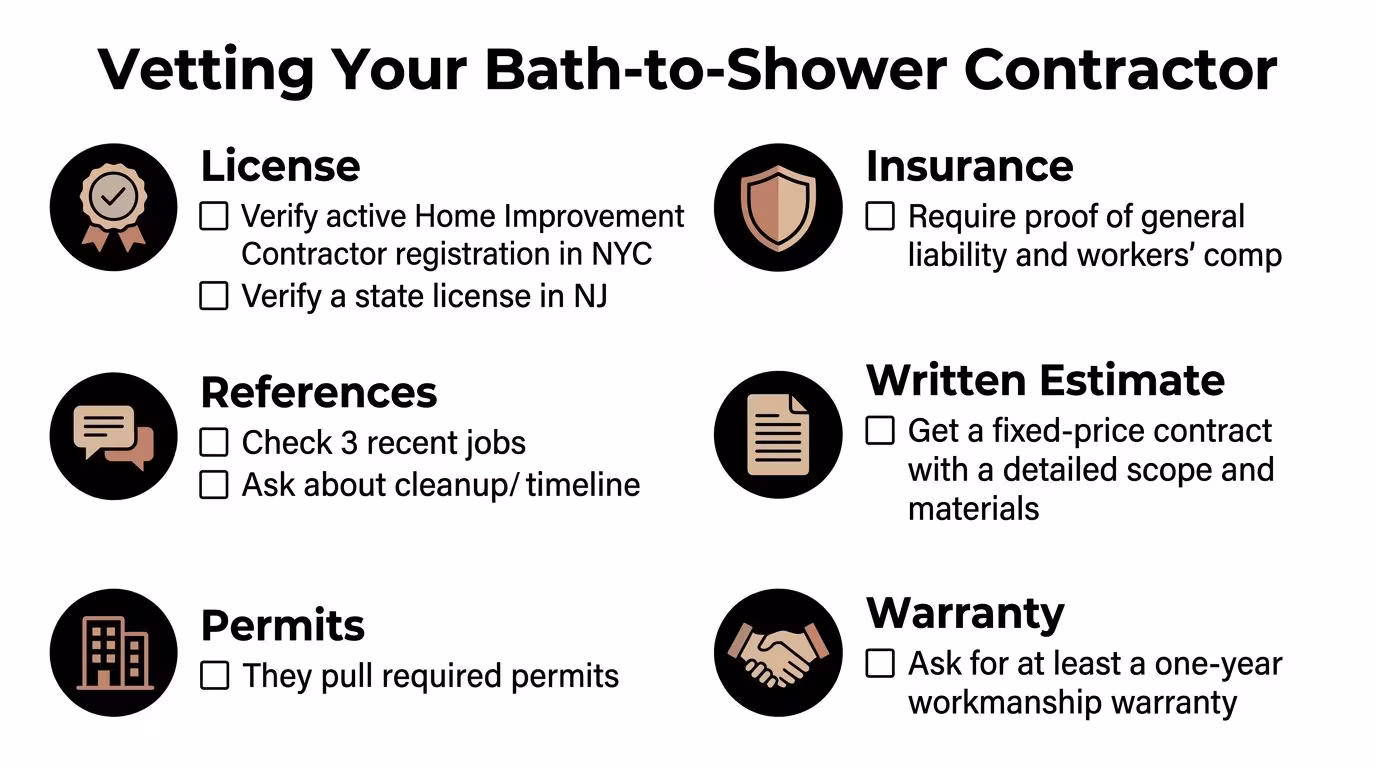 Vetting Your Bath-to-Shower Contractor

License
☐ Verify active Home Improvement Contractor registration in NYC
☐ Verify a state license in NJ

References
☐ Check 3 recent jobs
☐ Ask about cleanup/ timeline

Permits
☐ They pull required permits

Insurance
☐ Require proof of general liability and workers' comp

Written Estimate
☐ Get a fixed-price contract with a detailed scope and materials

Warranty
☐ Ask for at least a one-year workmanship warranty